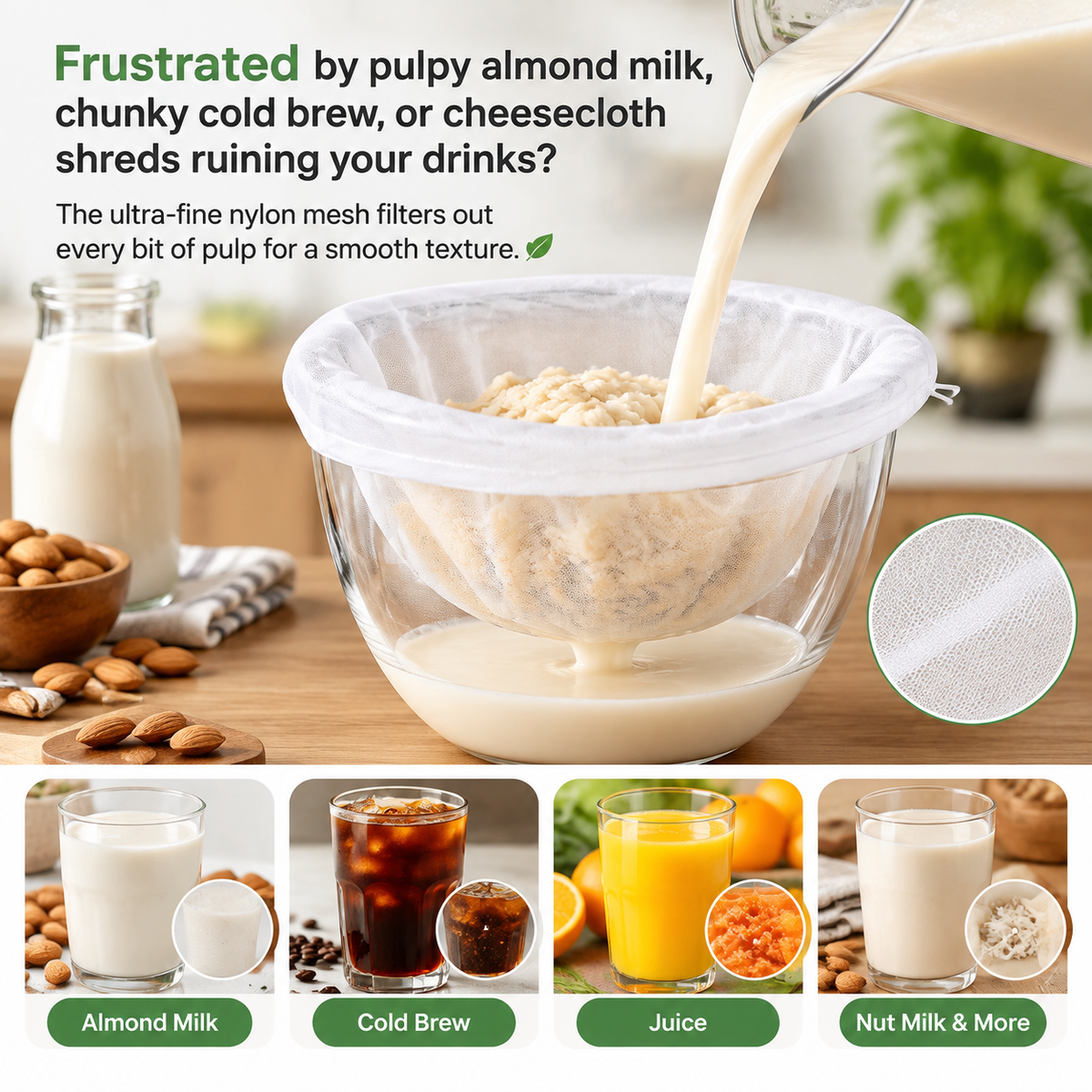 Frustrated by pulpy almond milk, chunky cold brew, or cheesecloth shreds ruining your drinks?

The ultra-fine nylon mesh filters out every bit of pulp for a smooth texture.

Almond Milk

Cold Brew

Juice

Nut Milk & More